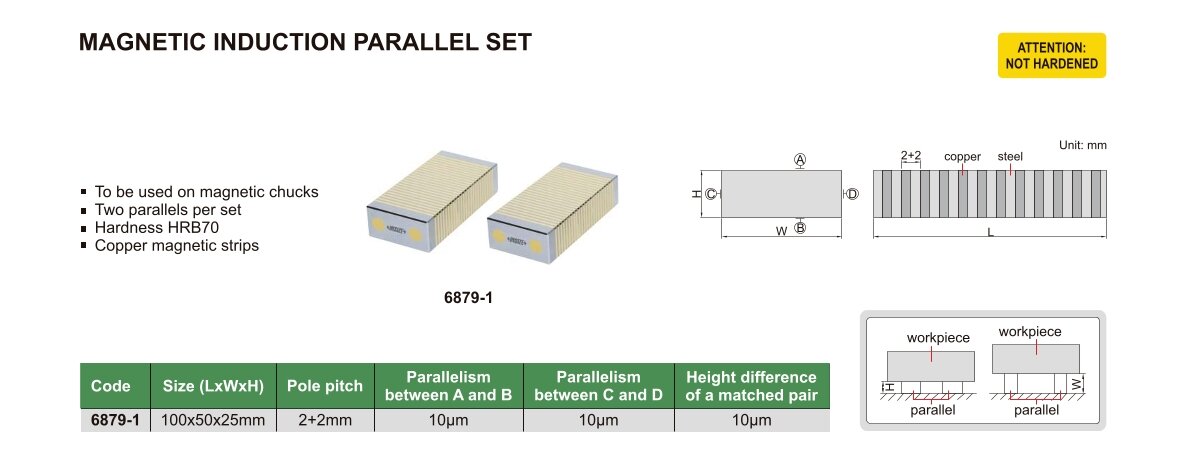 MAGNETIC INDUCTION PARALLEL SET

ATTENTION: NOT HARDENED

- To be used on magnetic chucks
- Two parallels per set
- Hardness HRB70
- Copper magnetic strips

6879-1

Unit: mm

A
H C
D
W B

2+2 copper steel

L

workpiece
H
parallel

workpiece
W
parallel

| Code | Size (LxWxH) | Pole pitch | Parallelism between A and B | Parallelism between C and D | Height difference of a matched pair |
|---|---|---|---|---|---|
| 6879-1 | 100x50x25mm | 2+2mm | 10µm | 10µm | 10µm |